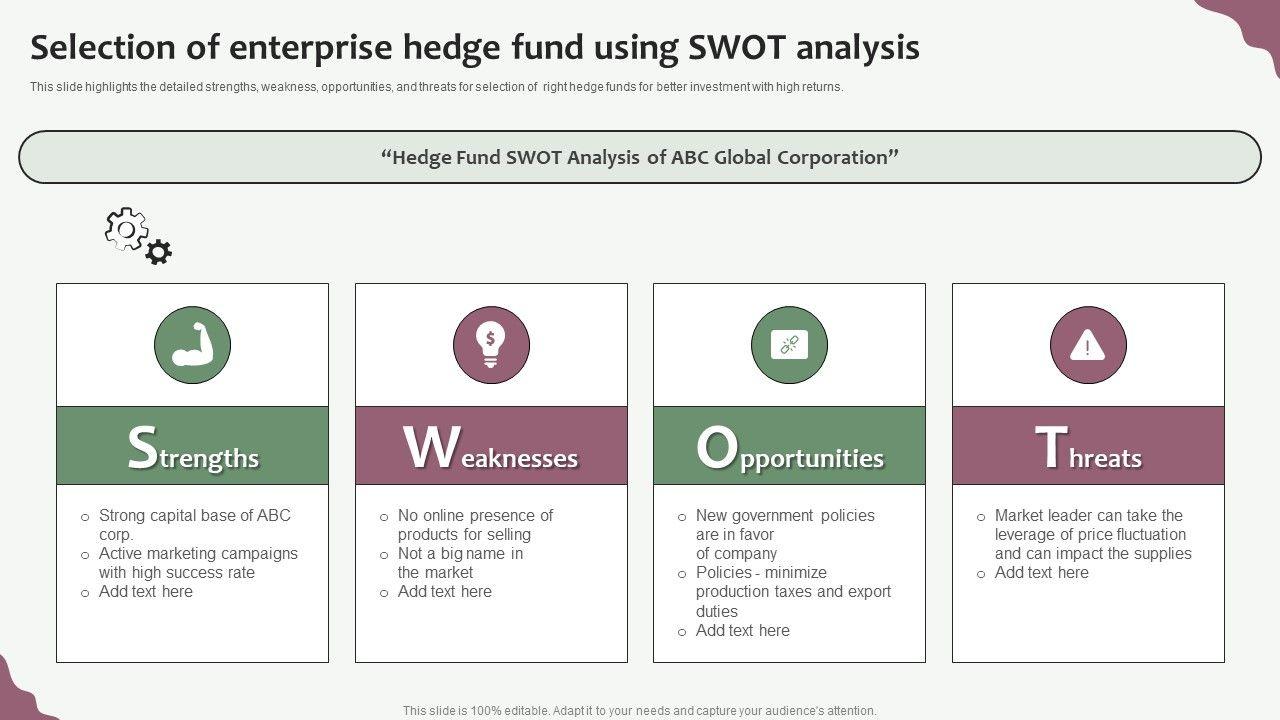 Selection of enterprise hedge fund using SWOT analysis

This slide highlights the detailed strengths, weakness, opportunities, and threats for selection of right hedge funds for better investment with high returns.

"Hedge Fund SWOT Analysis of ABC Global Corporation"

Strengths

- Strong capital base of ABC corp.
- Active marketing campaigns with high success rate
- Add text here

Weaknesses

- No online presence of products for selling
- Not a big name in the market
- Add text here

Opportunities

- New government policies are in favor of company
- Policies - minimize production taxes and export duties
- Add text here

Threats

- Market leader can take the leverage of price fluctuation and can impact the supplies
- Add text here

This slide is 100% editable. Adapt it to your needs and capture your audience's attention.